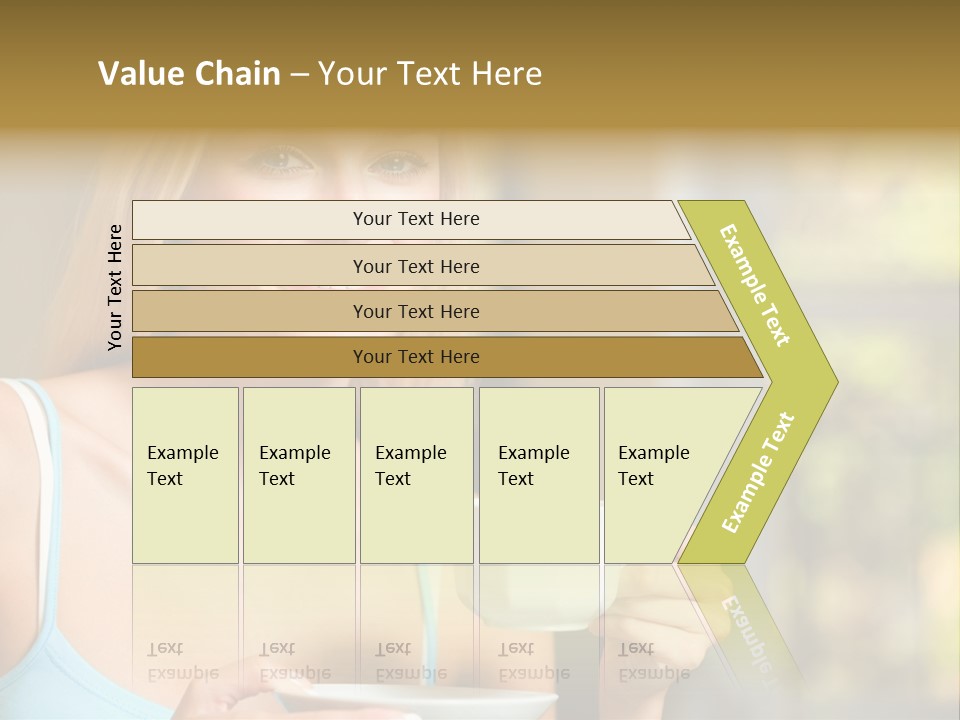 Value Chain – Your Text Here

Your Text Here

Your Text Here

Your Text Here

Your Text Here

Your Text Here

Example Text

Example Text

Example Text

Example Text

Example Text

Example Text

Example Text